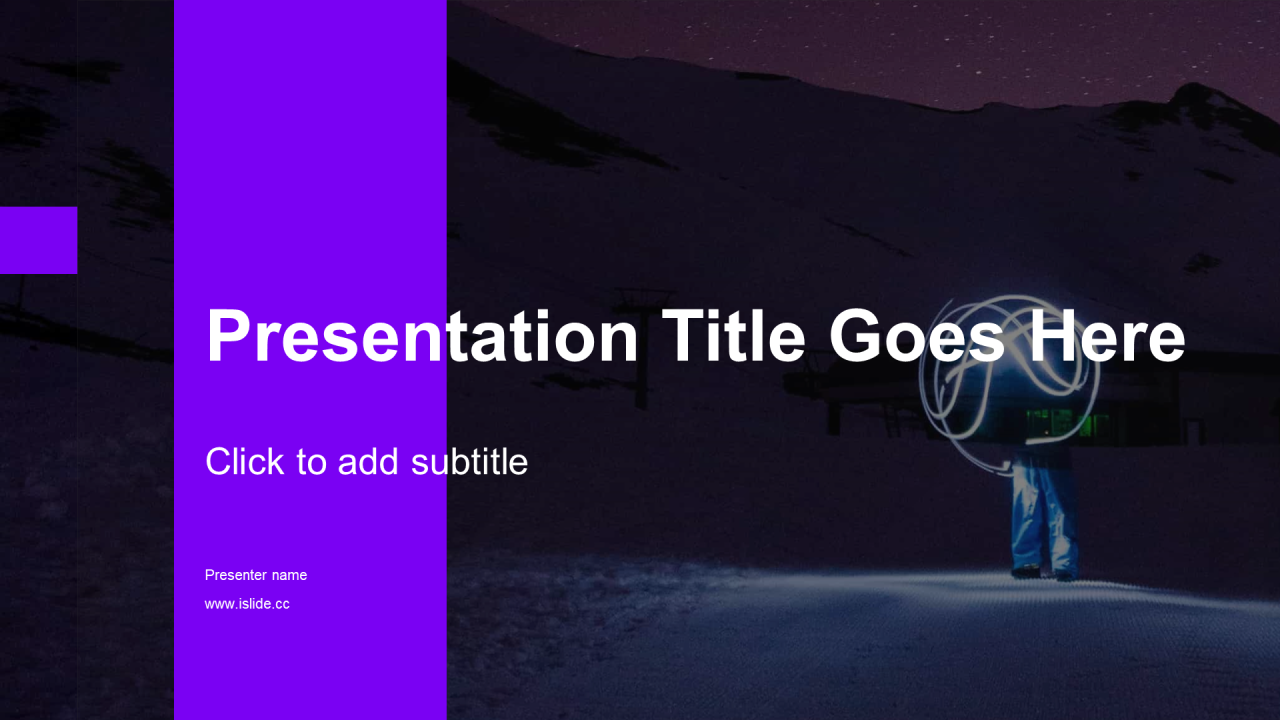 Presentation Title Goes Here

Click to add subtitle

Presenter name

www.islide.cc